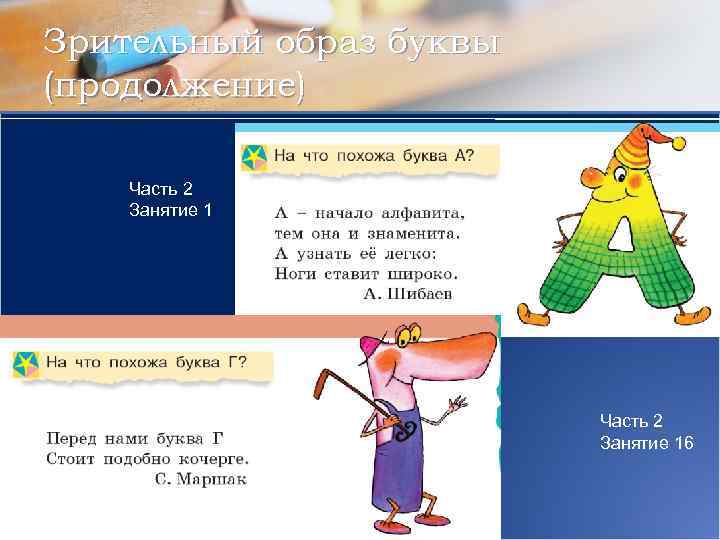 Зрительный образ буквы (продолжение)

Часть 2
Занятие 1

На что похожа буква А?

А – начало алфавита,
тем она и знаменита.
А узнать её легко:
Ноги ставит широко.
А. Шибаев

На что похожа буква Г?

Перед нами буква Г
Стоит подобно кочерге.
С. Маршак

Часть 2
Занятие 16